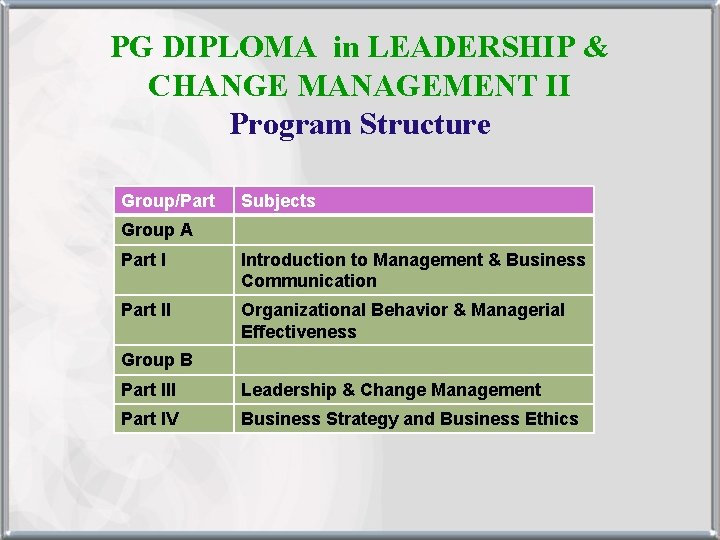 PG DIPLOMA in LEADERSHIP & CHANGE MANAGEMENT II
Program Structure

| Group/Part | Subjects |
|---|---|
| Group A | |
| Part I | Introduction to Management & Business Communication |
| Part II | Organizational Behavior & Managerial Effectiveness |
| Group B | |
| Part III | Leadership & Change Management |
| Part IV | Business Strategy and Business Ethics |